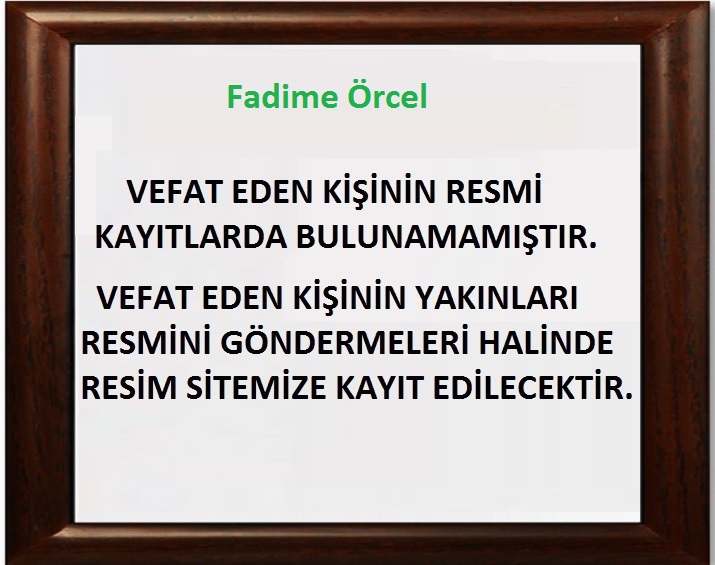 Fadime Örcel

VEFAT EDEN KİŞİNİN RESMİ KAYITLARDA BULUNAMAMIŞTIR.

VEFAT EDEN KİŞİNİN YAKINLARI RESMİNİ GÖNDERMELERİ HALİNDE RESİM SİTEMİZE KAYIT EDİLECEKTİR.